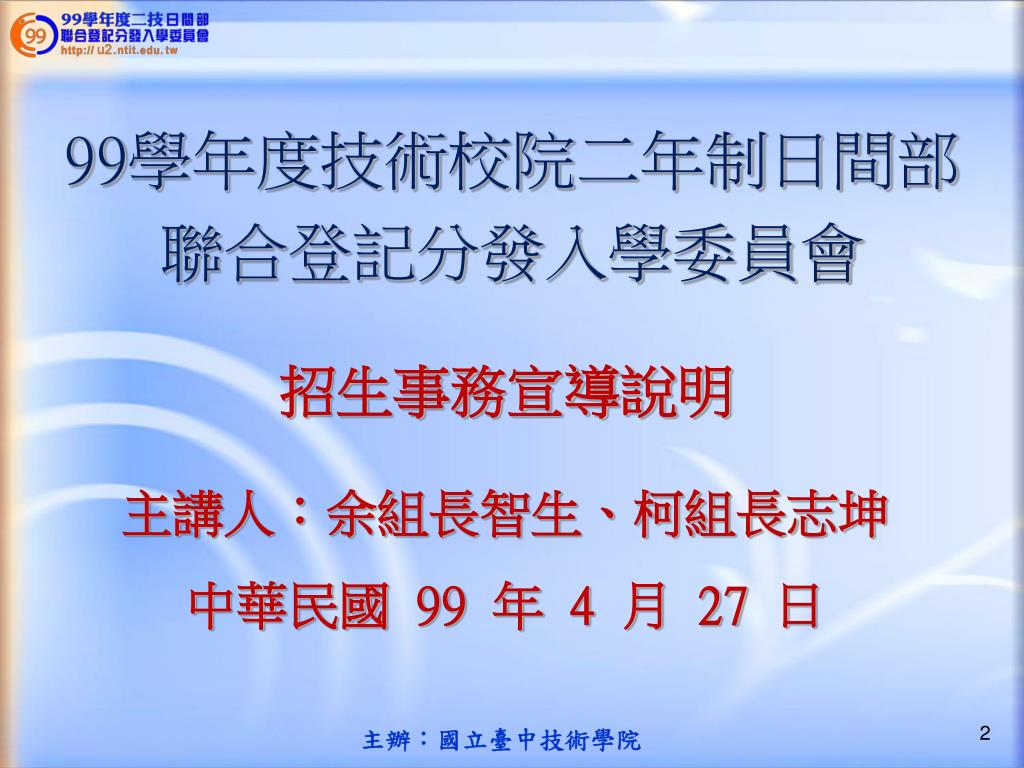 99
99學年度二技日間部
聯合登記分發入學委員會
http:// u2.ntit.edu.tw

99學年度技術校院二年制日間部
聯合登記分發入學委員會

招生事務宣導說明

主講人：余組長智生、柯組長志坤

中華民國 99 年 4 月 27 日

主辦：國立臺中技術學院

2